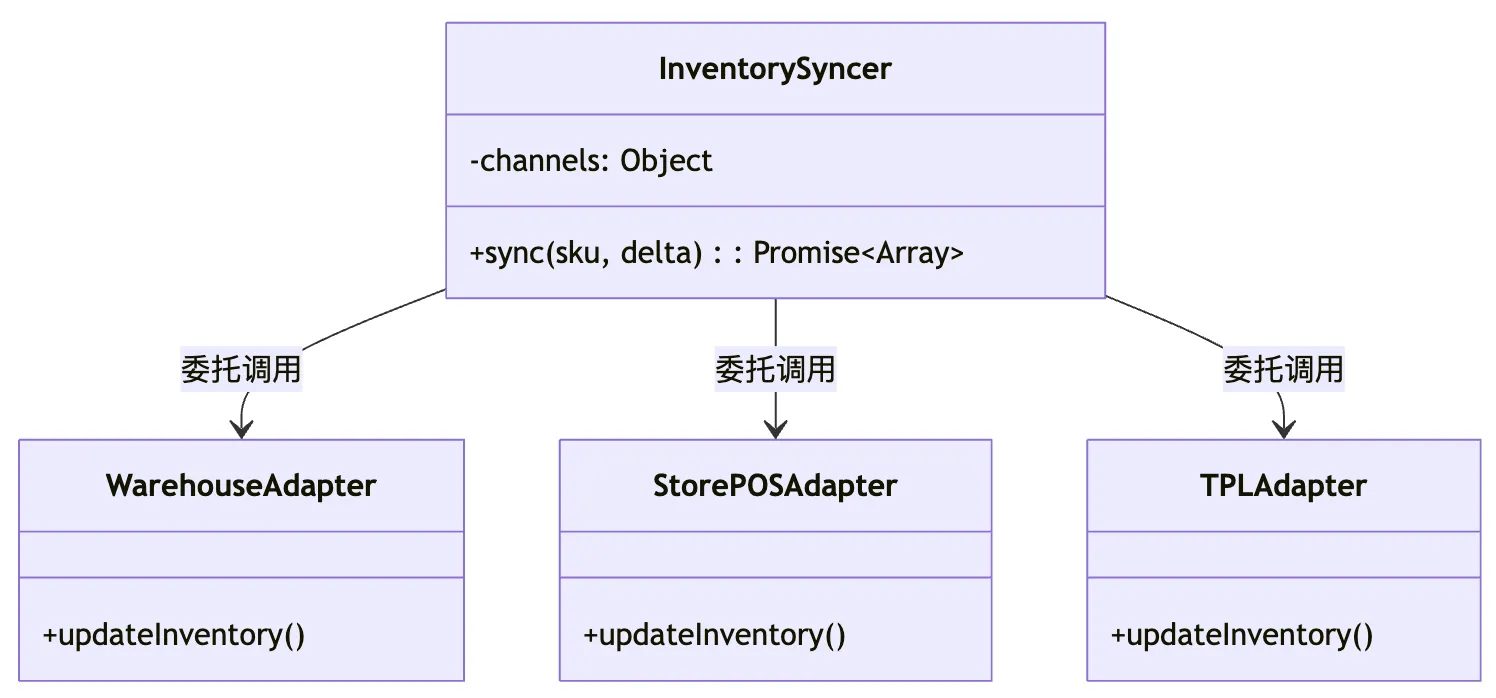 InventorySyncer

-channels: Object

+sync(sku, delta) : : Promise<Array>

委托调用

委托调用

委托调用

WarehouseAdapter

+updateInventory()

StorePOSAdapter

+updateInventory()

TPLAdapter

+updateInventory()